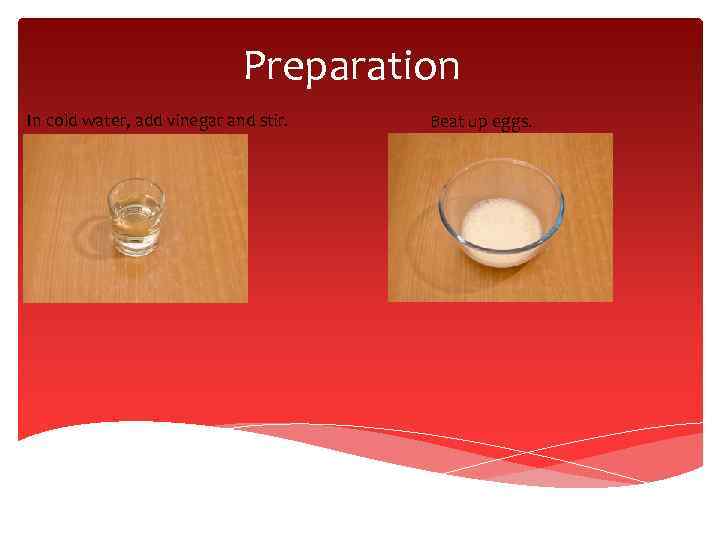 Preparation

In cold water, add vinegar and stir.

Beat up eggs.